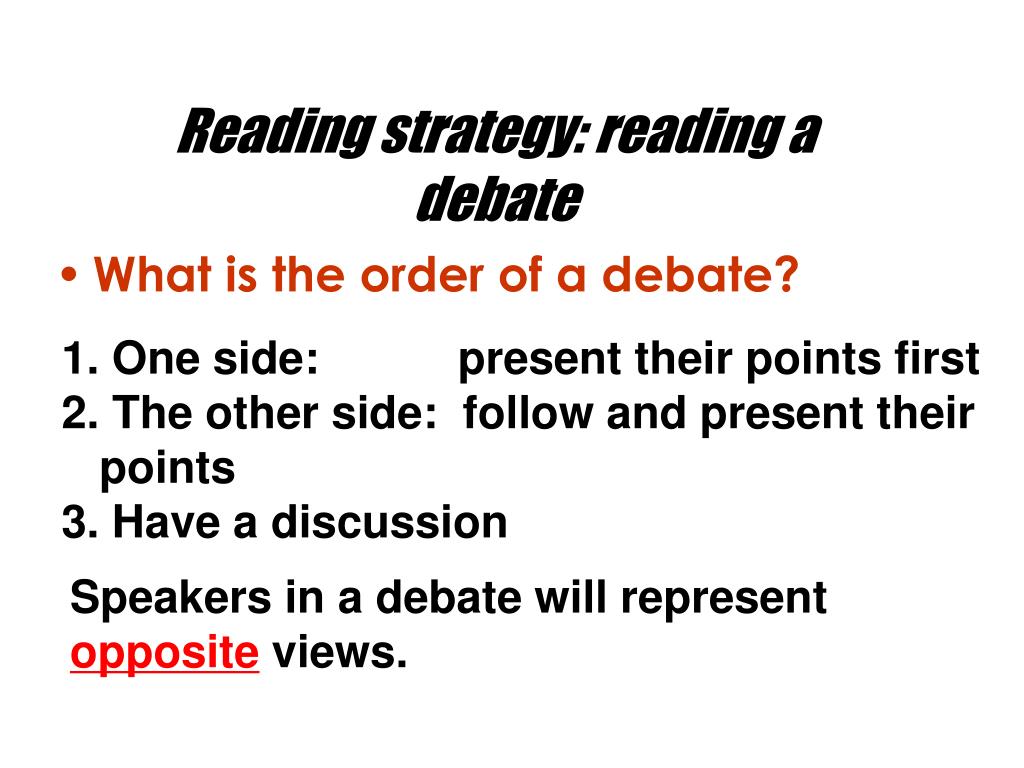 Reading strategy: reading a debate

• What is the order of a debate?

1. One side: present their points first
2. The other side: follow and present their points
3. Have a discussion

Speakers in a debate will represent opposite views.